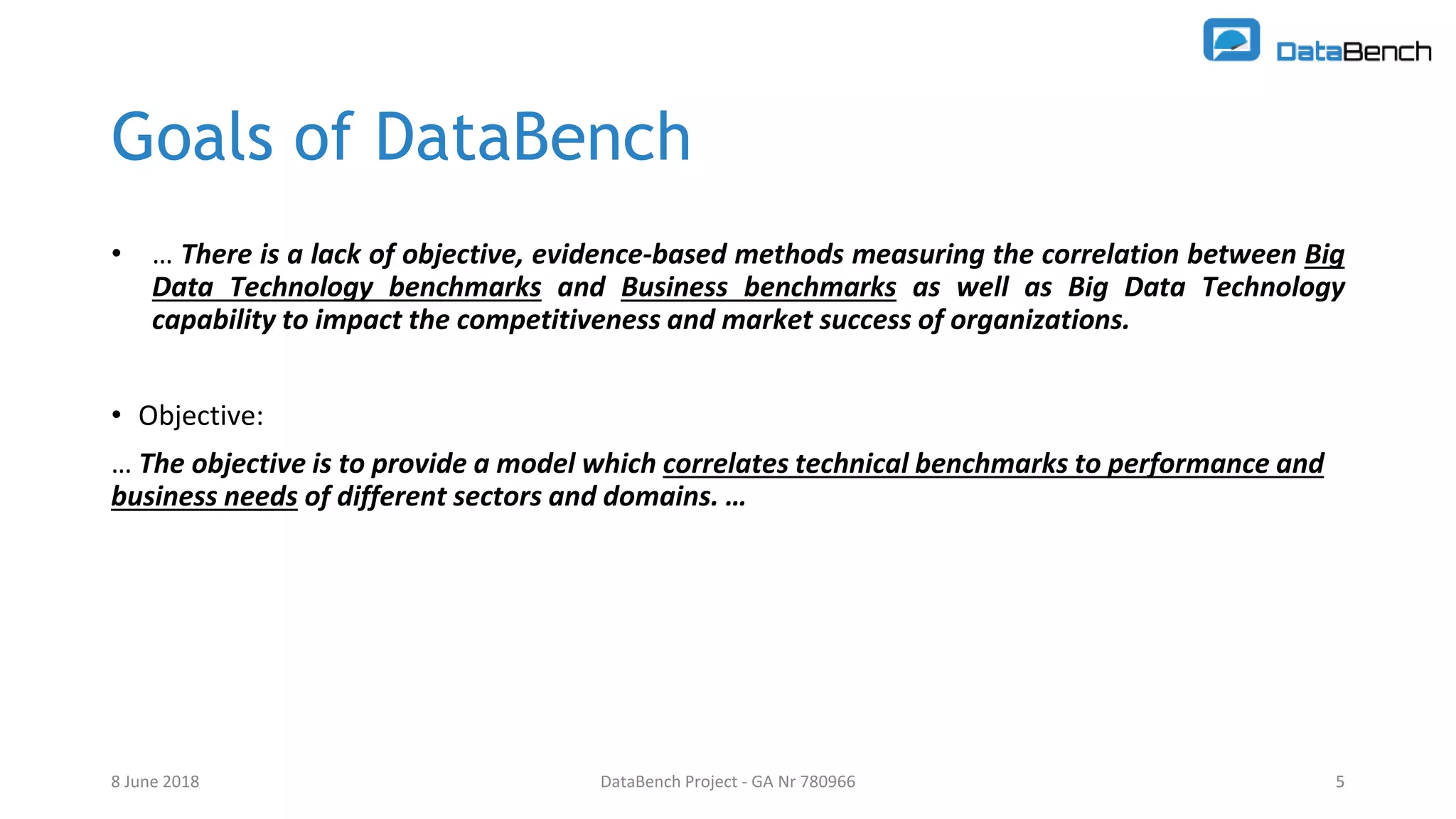 DataBench

Goals of DataBench

• … There is a lack of objective, evidence-based methods measuring the correlation between Big Data Technology benchmarks and Business benchmarks as well as Big Data Technology capability to impact the competitiveness and market success of organizations.

• Objective:

… The objective is to provide a model which correlates technical benchmarks to performance and business needs of different sectors and domains. …

8 June 2018

DataBench Project - GA Nr 780966

5